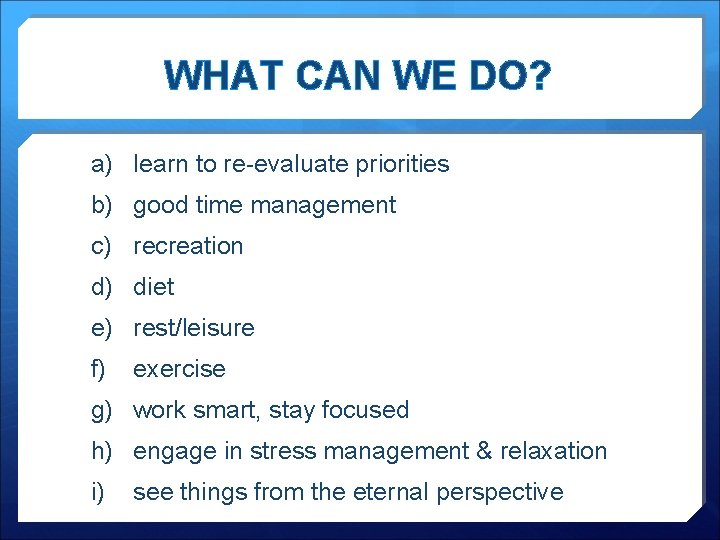 WHAT CAN WE DO?

a) learn to re-evaluate priorities
b) good time management
c) recreation
d) diet
e) rest/leisure
f) exercise
g) work smart, stay focused
h) engage in stress management & relaxation
i) see things from the eternal perspective